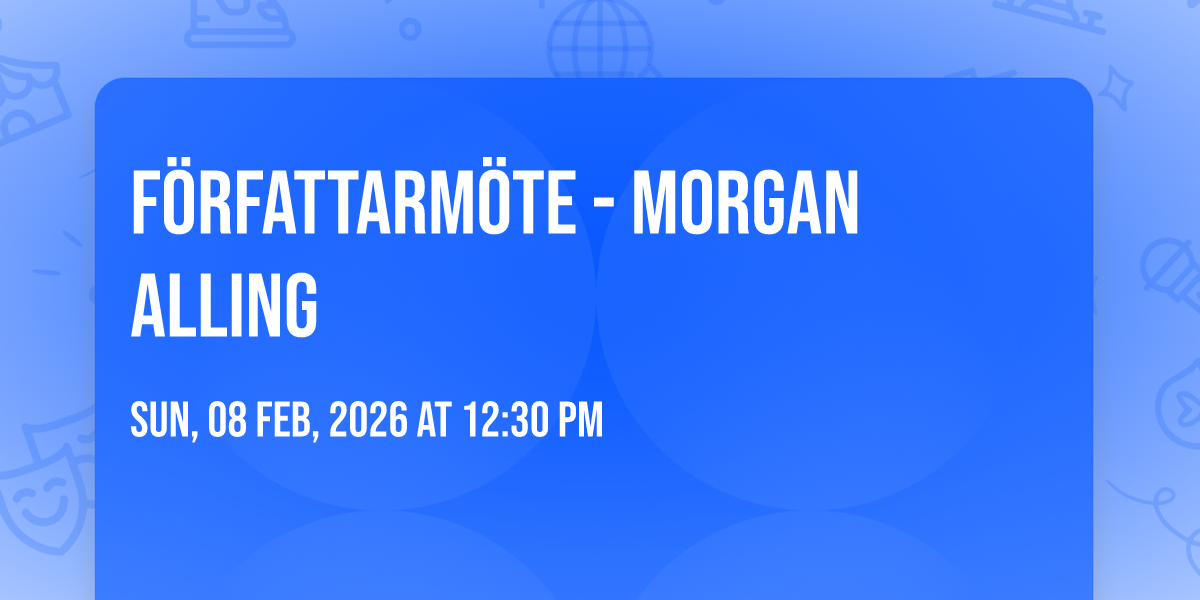 FÖRFATTARMÖTE - MORGAN ALLING

SUN, 08 FEB, 2026 AT 12:30 PM